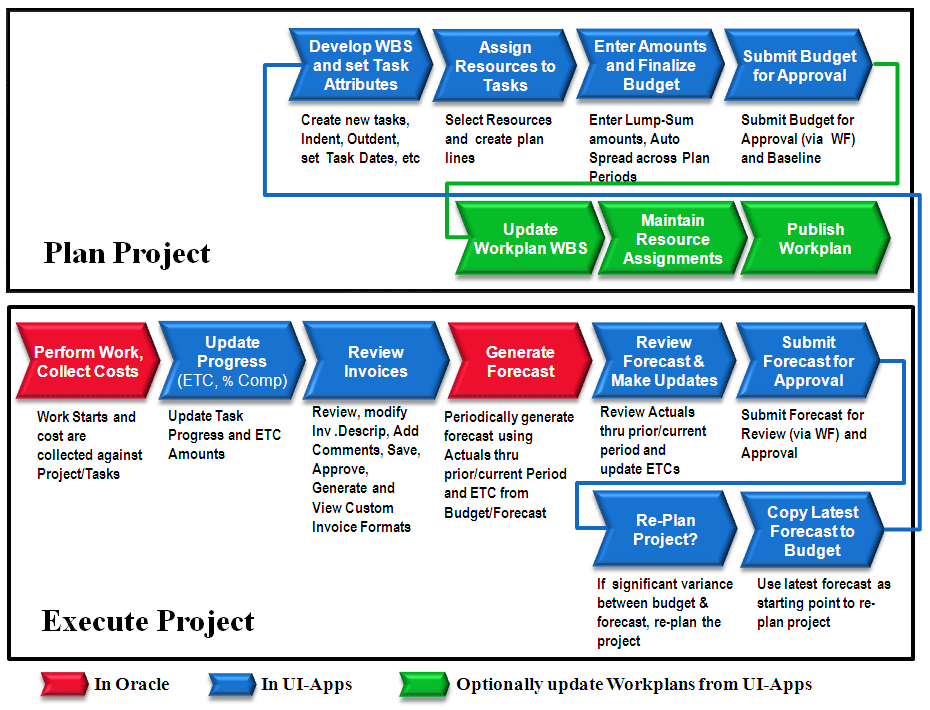 Develop WBS and set Task Attributes

Create new tasks, Indent, Outdent, set Task Dates, etc

Assign Resources to Tasks

Select Resources and create plan lines

Enter Amounts and Finalize Budget

Enter Lump-Sum amounts, Auto Spread across Plan Periods

Submit Budget for Approval

Submit Budget for Approval (via WF) and Baseline

Update Workplan WBS

Maintain Resource Assignments

Publish Workplan

Plan Project

Perform Work, Collect Costs

Work Starts and cost are collected against Project/Tasks

Update Progress (ETC, % Comp)

Update Task Progress and ETC Amounts

Review Invoices

Review, modify Inv .Descrip, Add Comments, Save, Approve, Generate and View Custom Invoice Formats

Generate Forecast

Periodically generate forecast using Actuals thru prior/current Period and ETC from Budget/Forecast

Review Forecast & Make Updates

Review Actuals thru prior/current period and update ETCs

Submit Forecast for Approval

Submit Forecast for Review (via WF) and Approval

Re-Plan Project?

If significant variance between budget & forecast, re-plan the project

Copy Latest Forecast to Budget

Use latest forecast as starting point to re-plan project

Execute Project

In Oracle

In UI-Apps

Optionally update Workplans from UI-Apps